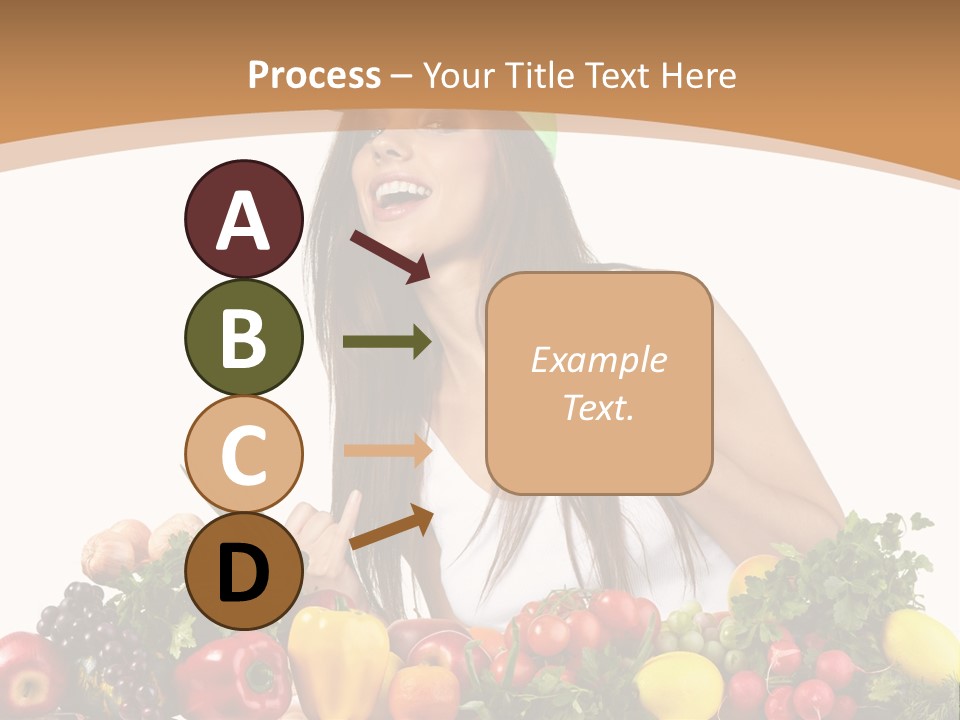 Process – Your Title Text Here

A

B

C

D

Example Text.